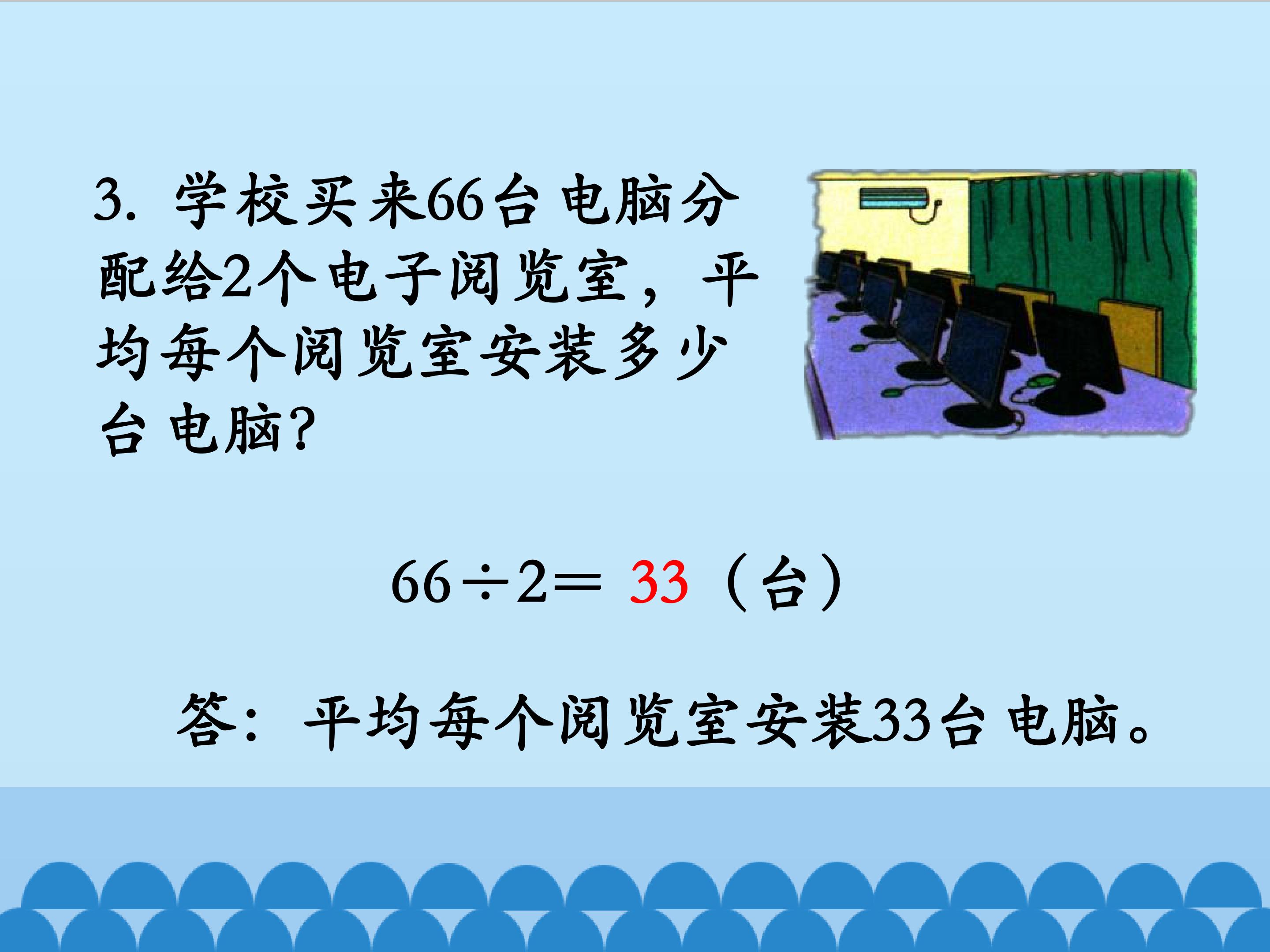 3. 学校买来66台电脑分配给2个电子阅览室，平均每个阅览室安装多少台电脑？

$66 \div 2 = 33$（台）

答：平均每个阅览室安装33台电脑。